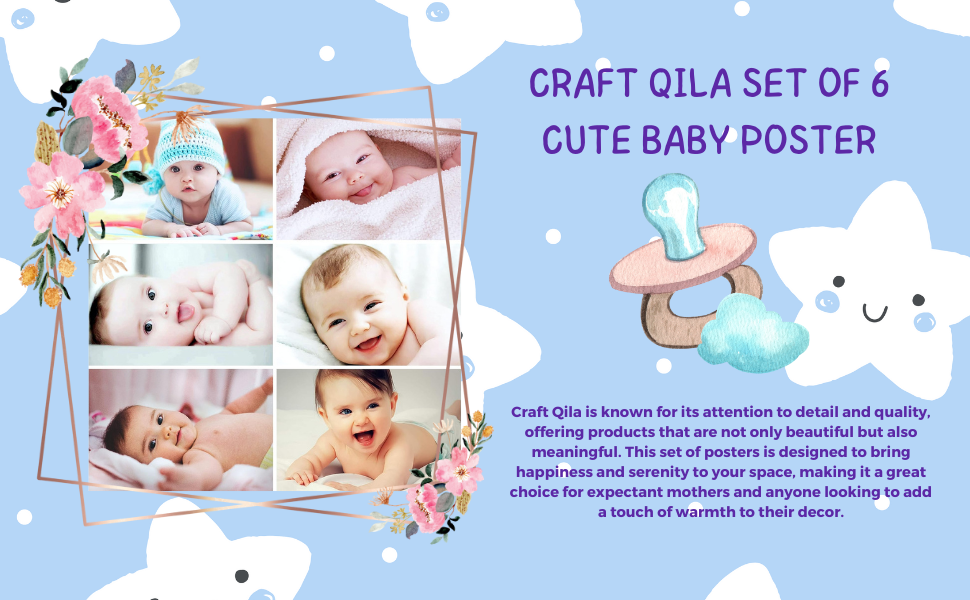 CRAFT QILA SET OF 6 CUTE BABY POSTER

Craft Qila is known for its attention to detail and quality, offering products that are not only beautiful but also meaningful. This set of posters is designed to bring happiness and serenity to your space, making it a great choice for expectant mothers and anyone looking to add a touch of warmth to their decor.